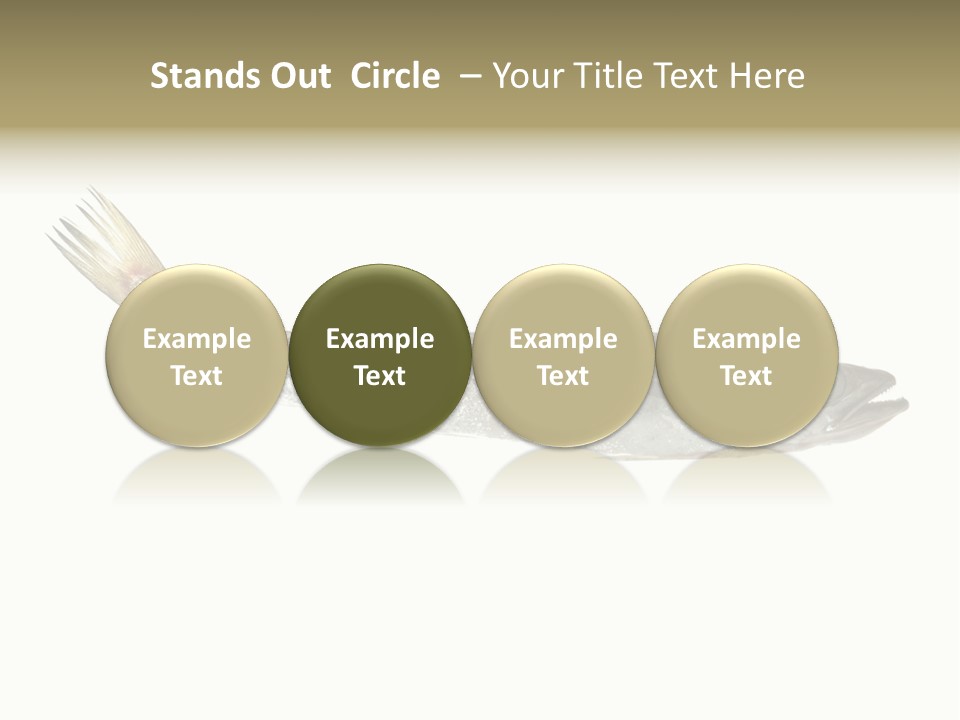 Stands Out Circle – Your Title Text Here

Example Text

Example Text

Example Text

Example Text